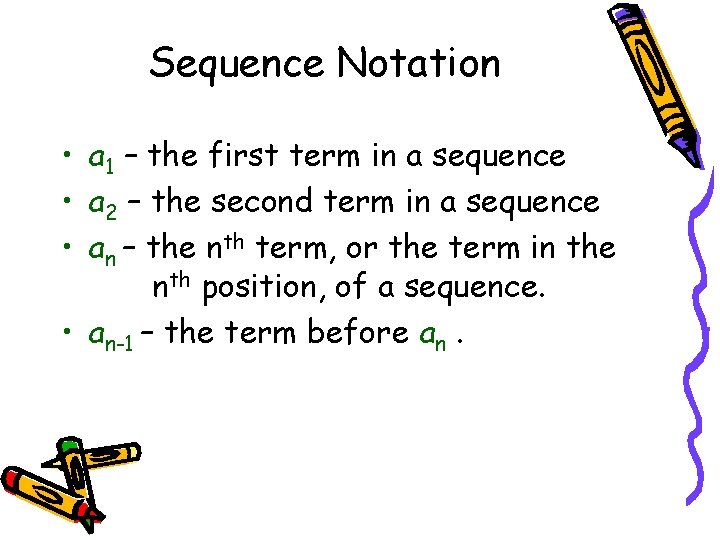 Sequence Notation

• $a_1$ – the first term in a sequence
• $a_2$ – the second term in a sequence
• $a_n$ – the $n^{th}$ term, or the term in the $n^{th}$ position, of a sequence.
• $a_{n-1}$ – the term before $a_n$ .